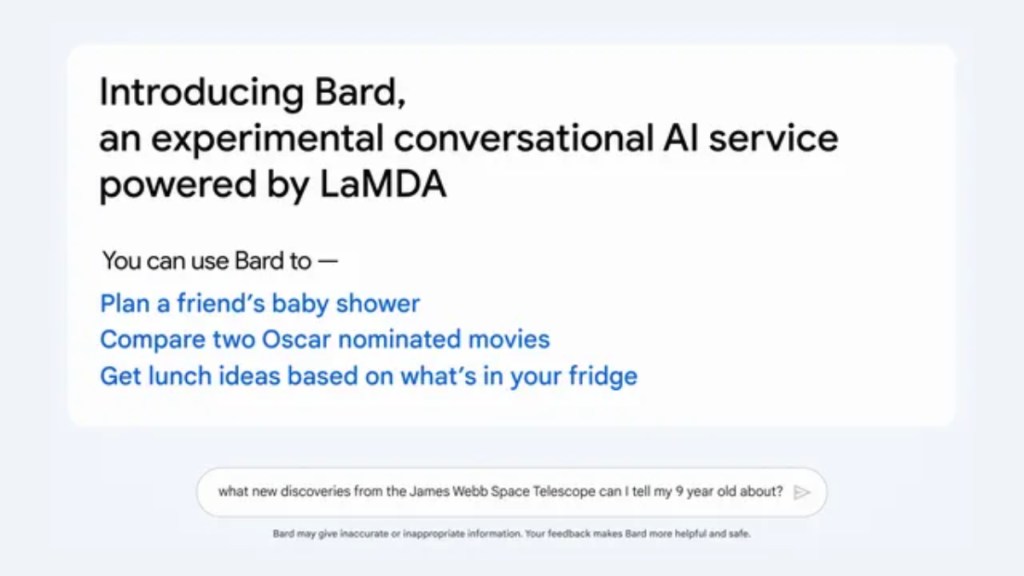 Introducing Bard,
an experimental conversational AI service powered by LaMDA

You can use Bard to —

Plan a friend's baby shower
Compare two Oscar nominated movies
Get lunch ideas based on what's in your fridge

what new discoveries from the James Webb Space Telescope can I tell my 9 year old about?

Bard may give inaccurate or inappropriate information. Your feedback makes Bard more helpful and safe.